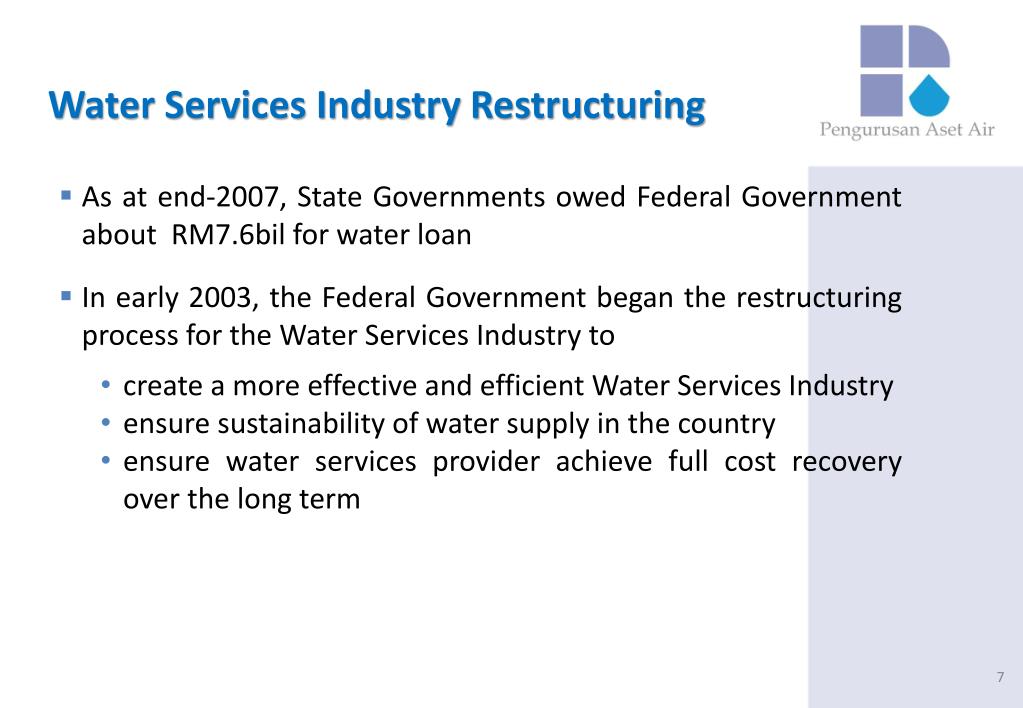 Water Services Industry Restructuring

Pengurusan Aset Air

▪ As at end-2007, State Governments owed Federal Government about RM7.6bil for water loan

▪ In early 2003, the Federal Government began the restructuring process for the Water Services Industry to

• create a more effective and efficient Water Services Industry
• ensure sustainability of water supply in the country
• ensure water services provider achieve full cost recovery over the long term

7